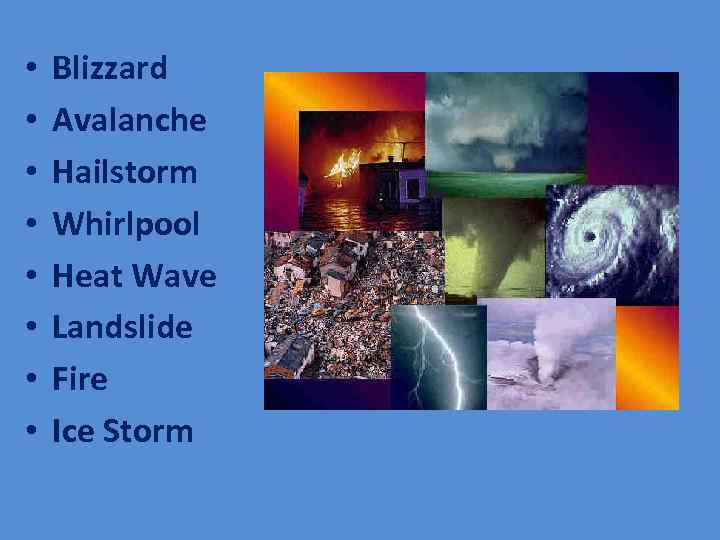 • Blizzard
• Avalanche
• Hailstorm
• Whirlpool
• Heat Wave
• Landslide
• Fire
• Ice Storm